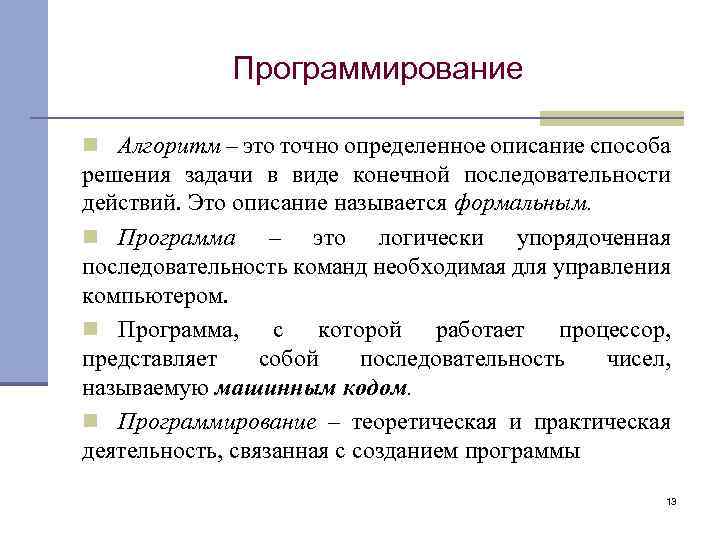 Программирование

Алгоритм – это точно определенное описание способа решения задачи в виде конечной последовательности действий. Это описание называется формальным.

Программа – это логически упорядоченная последовательность команд необходимая для управления компьютером.

Программа, с которой работает процессор, представляет собой последовательность чисел, называемую машинным кодом.

Программирование – теоретическая и практическая деятельность, связанная с созданием программы

13